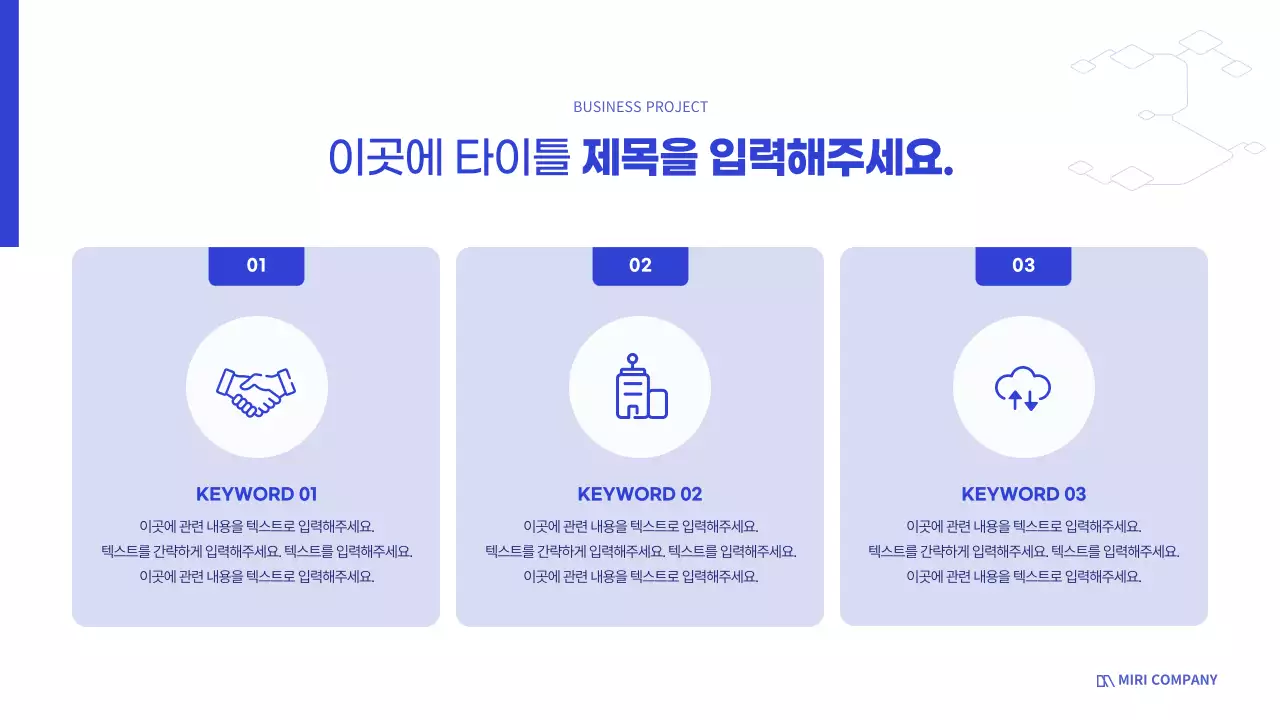 BUSINESS PROJECT

이곳에 타이틀 제목을 입력해주세요.

01

KEYWORD 01

이곳에 관련 내용을 텍스트로 입력해주세요.
텍스트를 간략하게 입력해주세요. 텍스트를 입력해주세요.
이곳에 관련 내용을 텍스트로 입력해주세요.

02

KEYWORD 02

이곳에 관련 내용을 텍스트로 입력해주세요.
텍스트를 간략하게 입력해주세요. 텍스트를 입력해주세요.
이곳에 관련 내용을 텍스트로 입력해주세요.

03

KEYWORD 03

이곳에 관련 내용을 텍스트로 입력해주세요.
텍스트를 간략하게 입력해주세요. 텍스트를 입력해주세요.
이곳에 관련 내용을 텍스트로 입력해주세요.

MIRI COMPANY